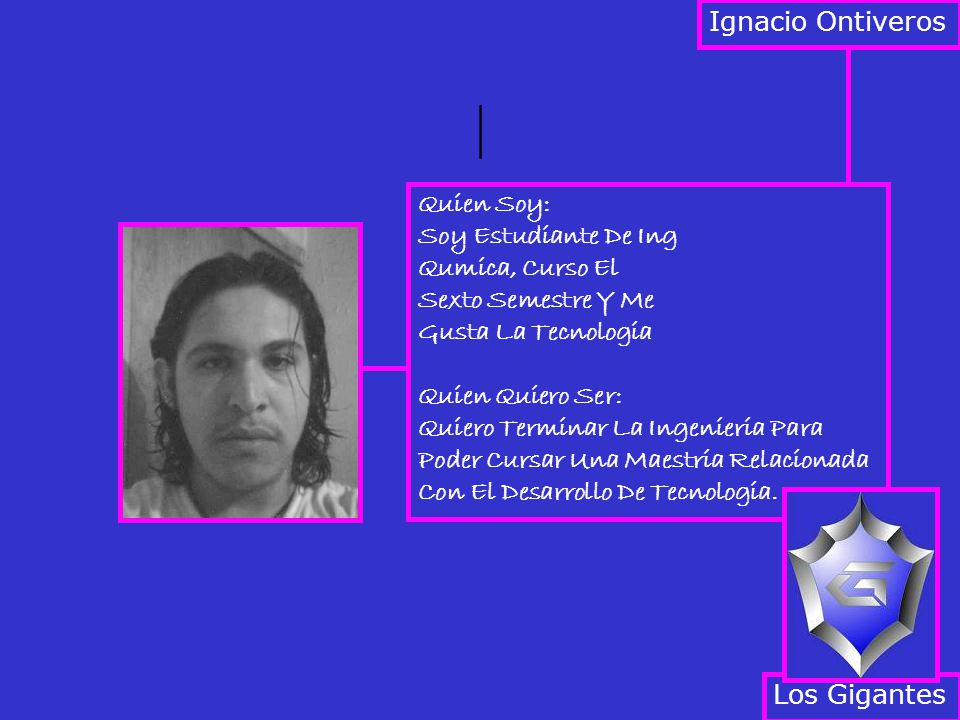 Ignacio Ontiveros

Quien Soy:
Soy Estudiante De Ing Qumica, Curso El Sexto Semestre Y Me Gusta La Tecnologia

Quien Quiero Ser:
Quiero Terminar La Ingenieria Para Poder Cursar Una Maestria Relacionada Con El Desarrollo De Tecnologia.

G

Los Gigantes